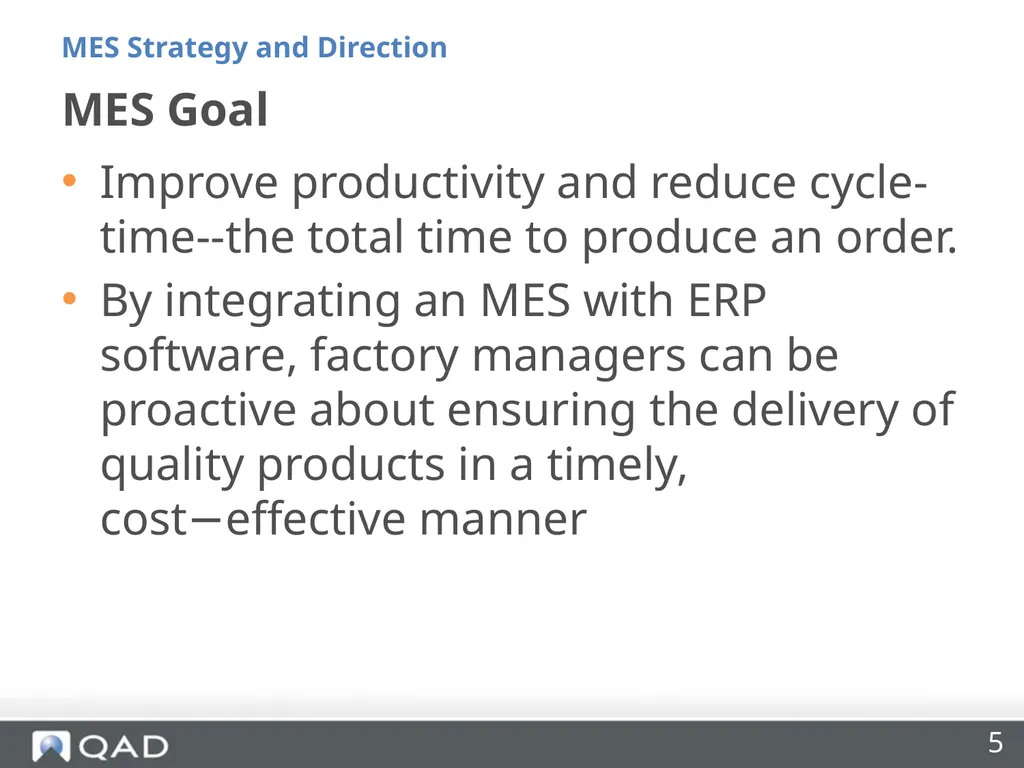 MES Strategy and Direction

MES Goal

• Improve productivity and reduce cycle-time--the total time to produce an order.
• By integrating an MES with ERP software, factory managers can be proactive about ensuring the delivery of quality products in a timely, cost−effective manner

QAD

5